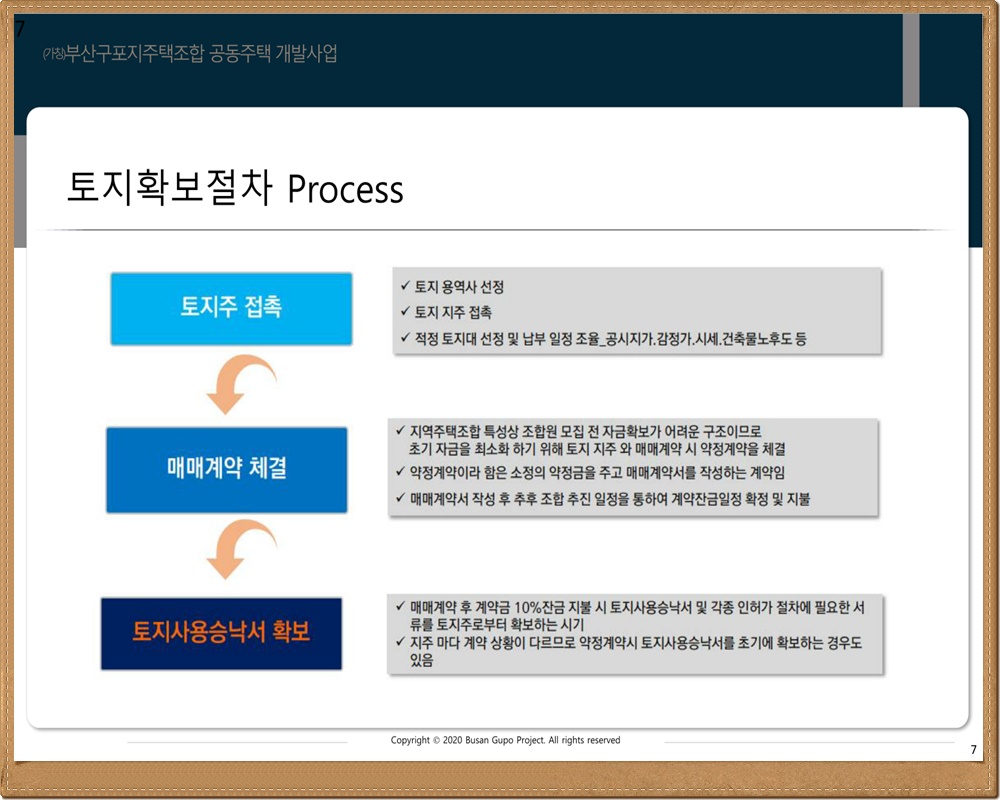 7

(가칭)부산구포지주택조합 공동주택 개발사업

토지확보절차 Process

토지주 접촉

✓ 토지 용역사 선정
✓ 토지 지주 접촉
✓ 적정 토지대 선정 및 납부 일정 조율_공시지가.감정가.시세.건축물노후도 등

매매계약 체결

✓ 지역주택조합 특성상 조합원 모집 전 자금확보가 어려운 구조이므로 초기 자금을 최소화 하기 위해 토지 지주 와 매매계약 시 약정계약을 체결
✓ 약정계약이라 함은 소정의 약정금을 주고 매매계약서를 작성하는 계약임
✓ 매매계약서 작성 후 추후 조합 추진 일정을 통하여 계약잔금일정 확정 및 지불

토지사용승낙서 확보

✓ 매매계약 후 계약금 10%잔금 지불 시 토지사용승낙서 및 각종 인허가 절차에 필요한 서류를 토지주로부터 확보하는 시기
✓ 지주 마다 계약 상황이 다르므로 약정계약시 토지사용승낙서를 초기에 확보하는 경우도 있음

Copyright © 2020 Busan Gupo Project. All rights reserved

7